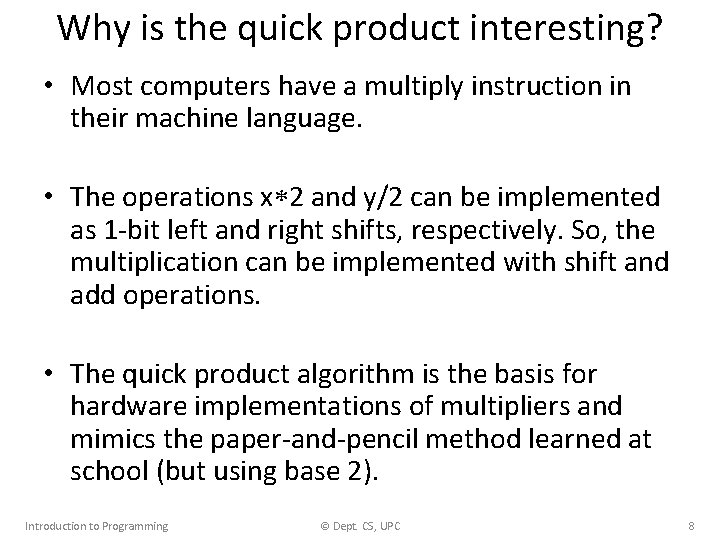 Why is the quick product interesting?

• Most computers have a multiply instruction in their machine language.

• The operations x∗2 and y/2 can be implemented as 1-bit left and right shifts, respectively. So, the multiplication can be implemented with shift and add operations.

• The quick product algorithm is the basis for hardware implementations of multipliers and mimics the paper-and-pencil method learned at school (but using base 2).

Introduction to Programming © Dept. CS, UPC 8